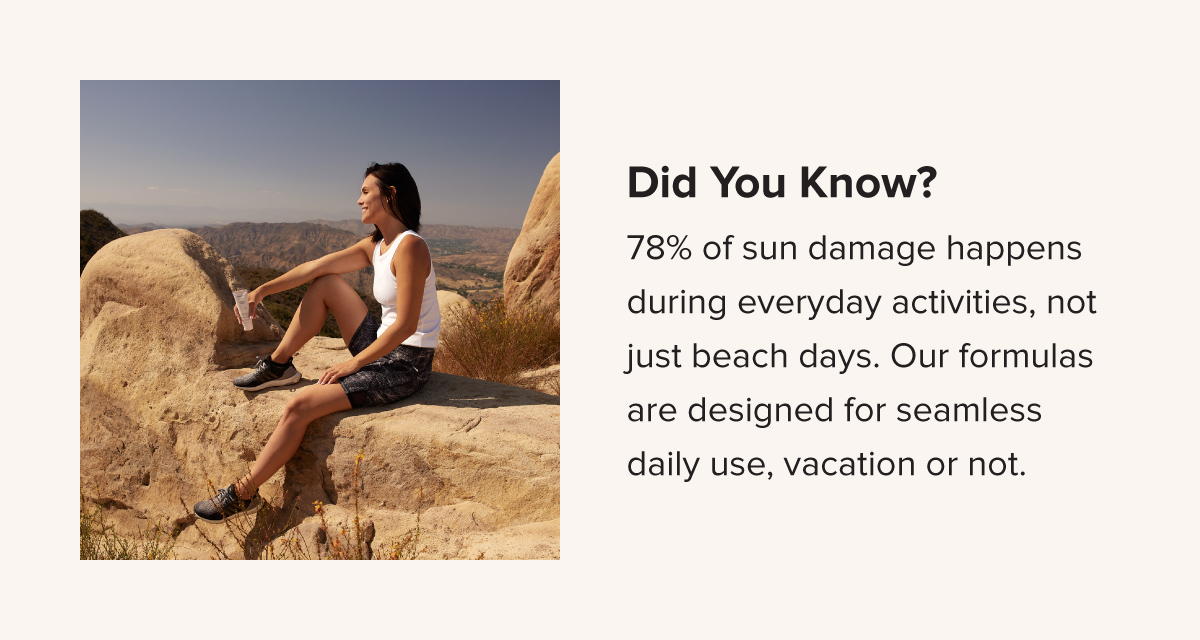 Did You Know?

78% of sun damage happens during everyday activities, not just beach days. Our formulas are designed for seamless daily use, vacation or not.